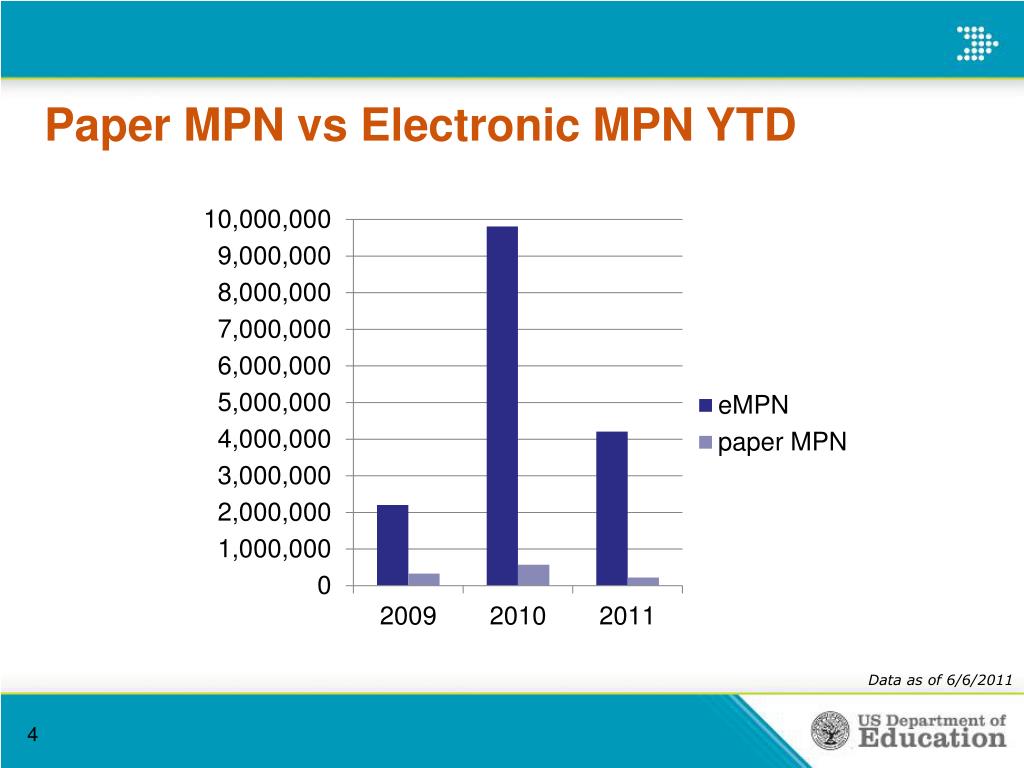 Paper MPN vs Electronic MPN YTD

10,000,000
9,000,000
8,000,000
7,000,000
6,000,000
5,000,000
4,000,000
3,000,000
2,000,000
1,000,000
0

2009 2010 2011

eMPN
paper MPN

Data as of 6/6/2011

4

US Department of Education